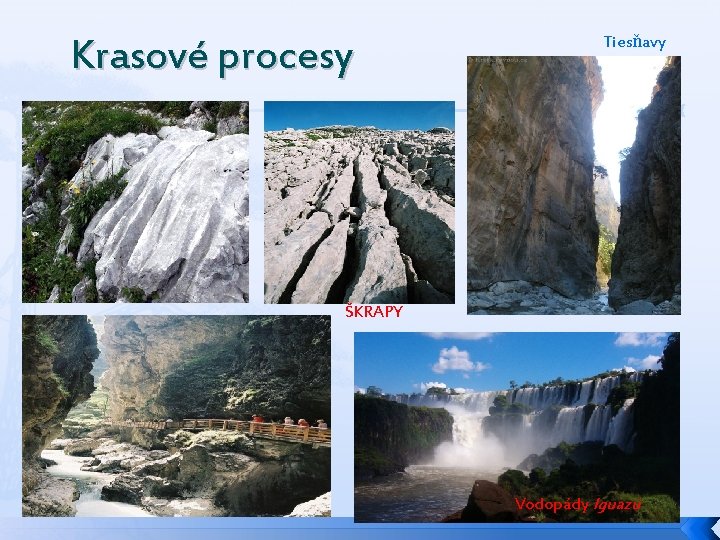 Krasové procesy

Tiesňavy

ŠKRAPY

Vodopády Iguazu